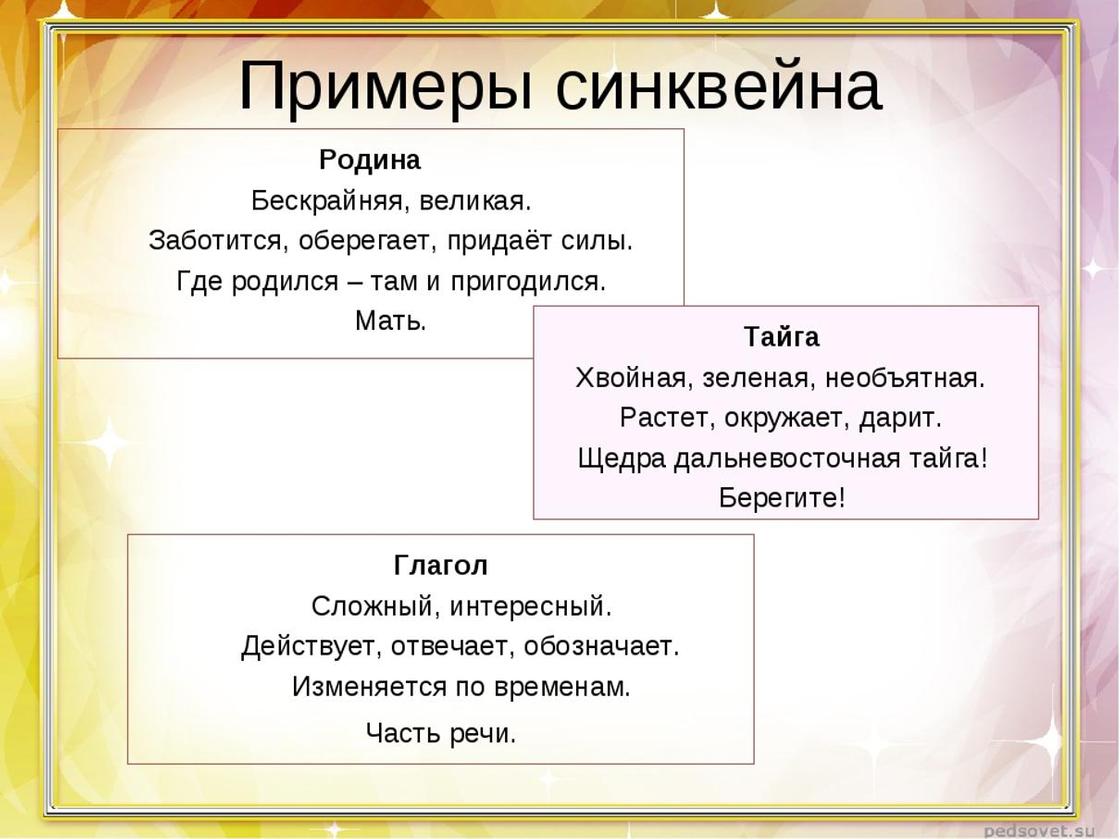 Примеры синквейна

Родина
Бескрайняя, великая.
Заботится, оберегает, придаёт силы.
Где родился – там и пригодился.
Мать.

Тайга
Хвойная, зеленая, необъятная.
Растет, окружает, дарит.
Щедра дальневосточная тайга!
Берегите!

Глагол
Сложный, интересный.
Действует, отвечает, обозначает.
Изменяется по временам.
Часть речи.

pedsovet.su